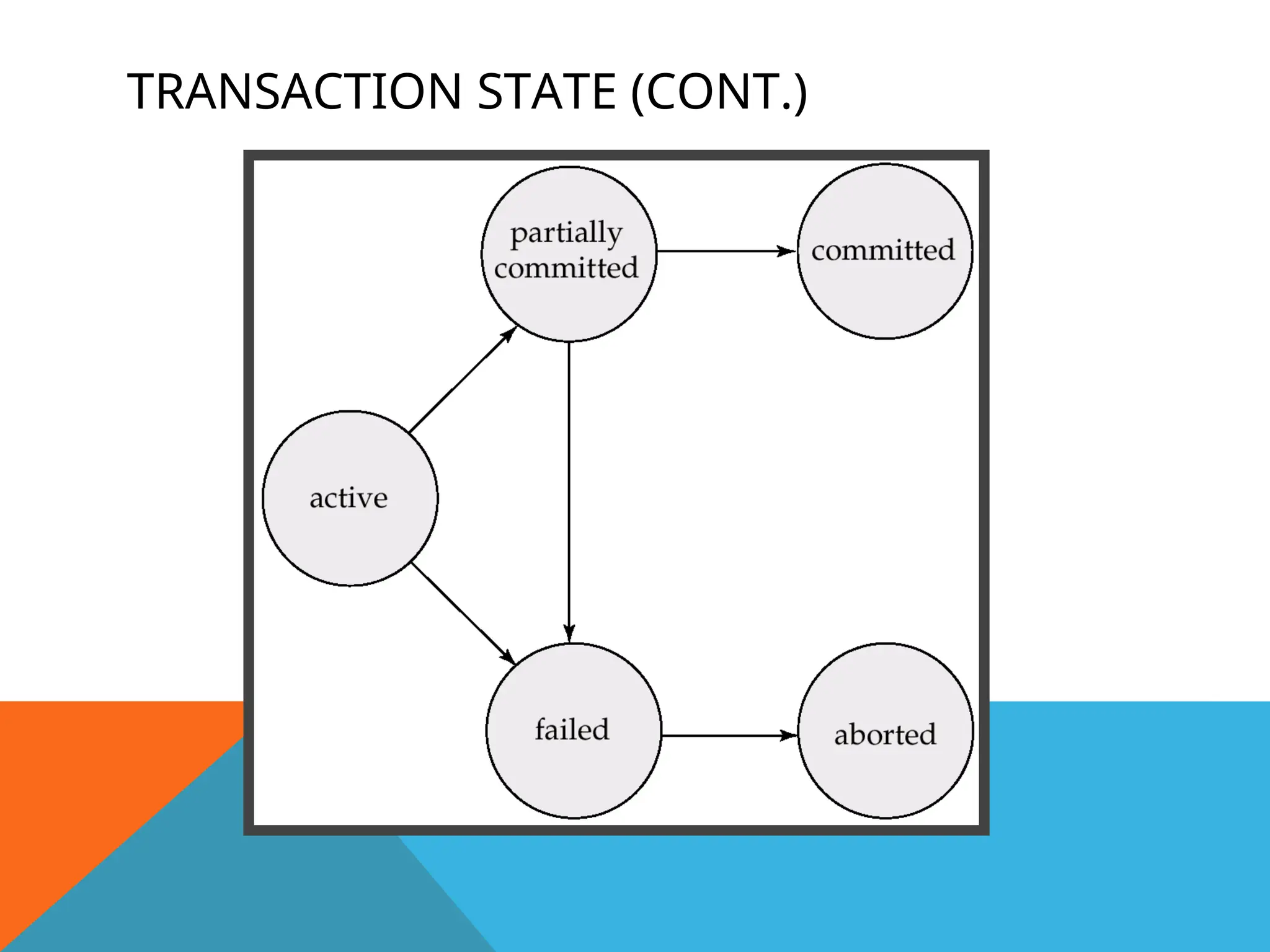 TRANSACTION STATE (CONT.)

partially committed

committed

active

failed

aborted